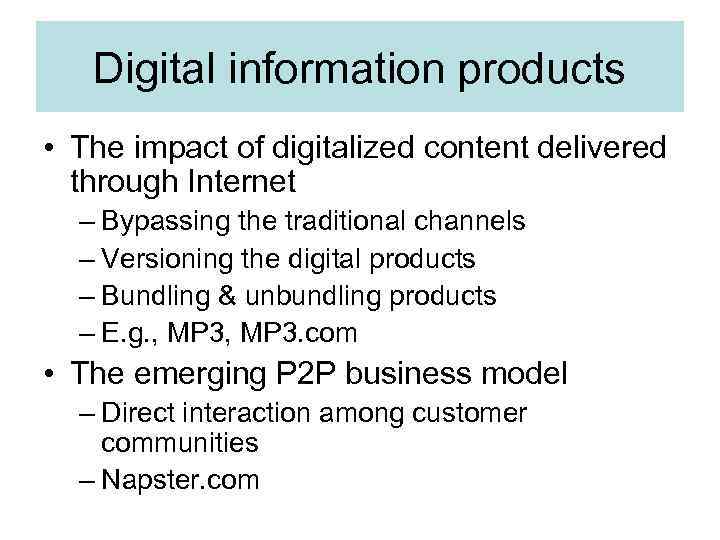 Digital information products

• The impact of digitalized content delivered through Internet
– Bypassing the traditional channels
– Versioning the digital products
– Bundling & unbundling products
– E.g., MP3, MP3.com
• The emerging P2P business model
– Direct interaction among customer communities
– Napster.com